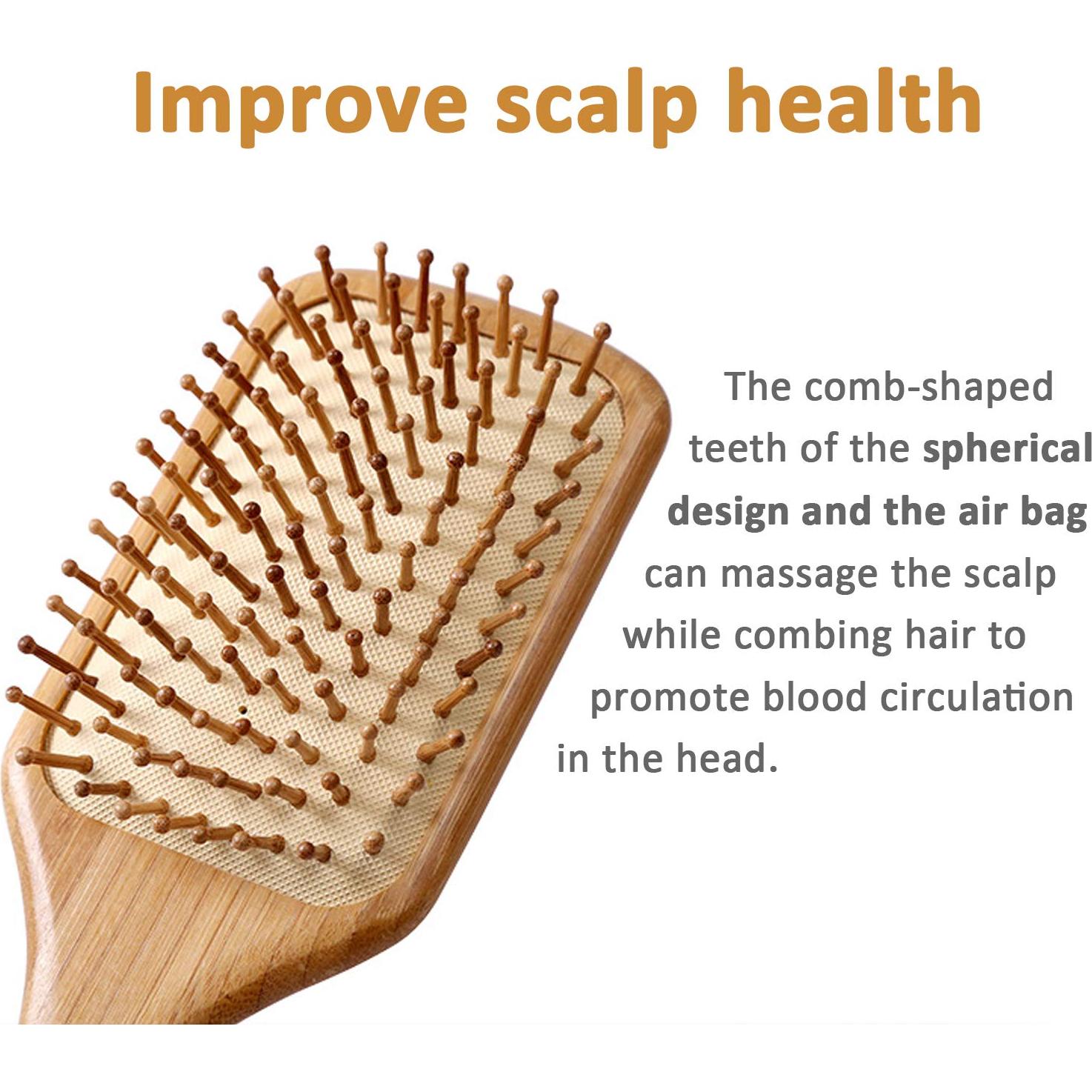 Improve scalp health

The comb-shaped teeth of the spherical design and the air bag can massage the scalp while combing hair to promote blood circulation in the head.